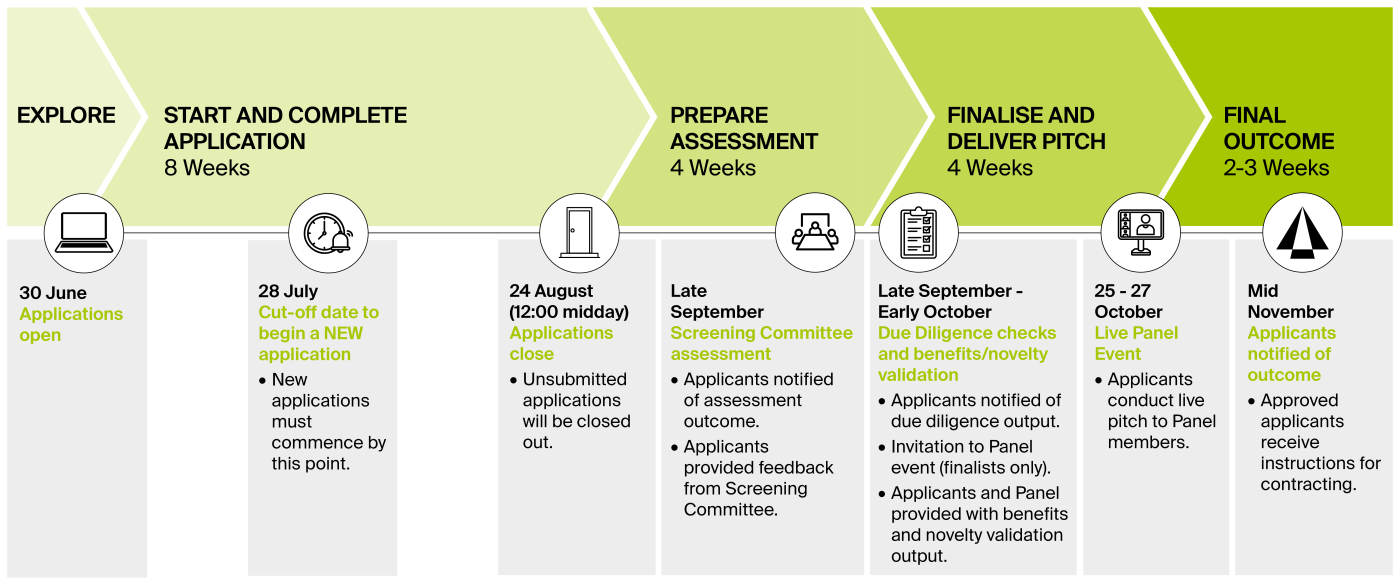 EXPLORE

START AND COMPLETE APPLICATION
8 Weeks

PREPARE ASSESSMENT
4 Weeks

FINALISE AND DELIVER PITCH
4 Weeks

FINAL OUTCOME
2-3 Weeks

30 June
Applications open

28 July
Cut-off date to begin a NEW application
• New applications must commence by this point.

24 August (12:00 midday)
Applications close
• Unsubmitted applications will be closed out.

Late September
Screening Committee assessment
• Applicants notified of assessment outcome.
• Applicants provided feedback from Screening Committee.

Late September - Early October
Due Diligence checks and benefits/novelty validation
• Applicants notified of due diligence output.
• Invitation to Panel event (finalists only).
• Applicants and Panel provided with benefits and novelty validation output.

25 - 27 October
Live Panel Event
• Applicants conduct live pitch to Panel members.

Mid November
Applicants notified of outcome
• Approved applicants receive instructions for contracting.